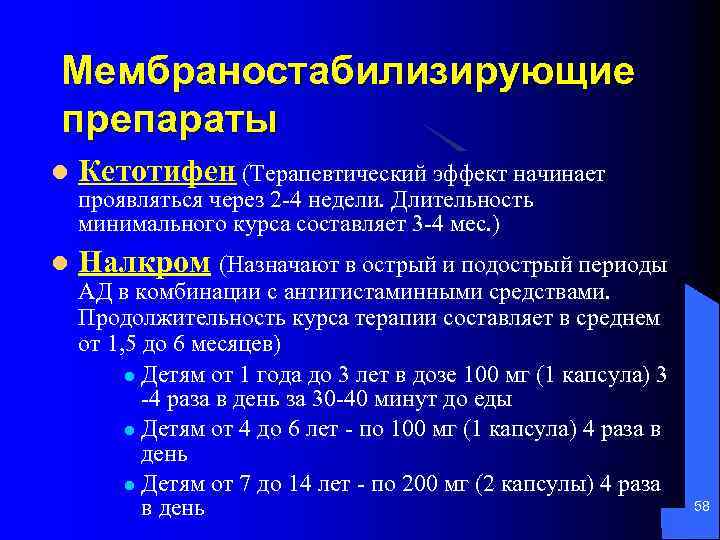 Мембраностабилизирующие препараты

Кетотифен (Терапевтический эффект начинает проявляться через 2-4 недели. Длительность минимального курса составляет 3-4 мес.)

Налкром (Назначают в острый и подострый периоды АД в комбинации с антигистаминными средствами. Продолжительность курса терапии составляет в среднем от 1,5 до 6 месяцев)

Детям от 1 года до 3 лет в дозе 100 мг (1 капсула) 3 -4 раза в день за 30-40 минут до еды

Детям от 4 до 6 лет - по 100 мг (1 капсула) 4 раза в день

Детям от 7 до 14 лет - по 200 мг (2 капсулы) 4 раза в день

58